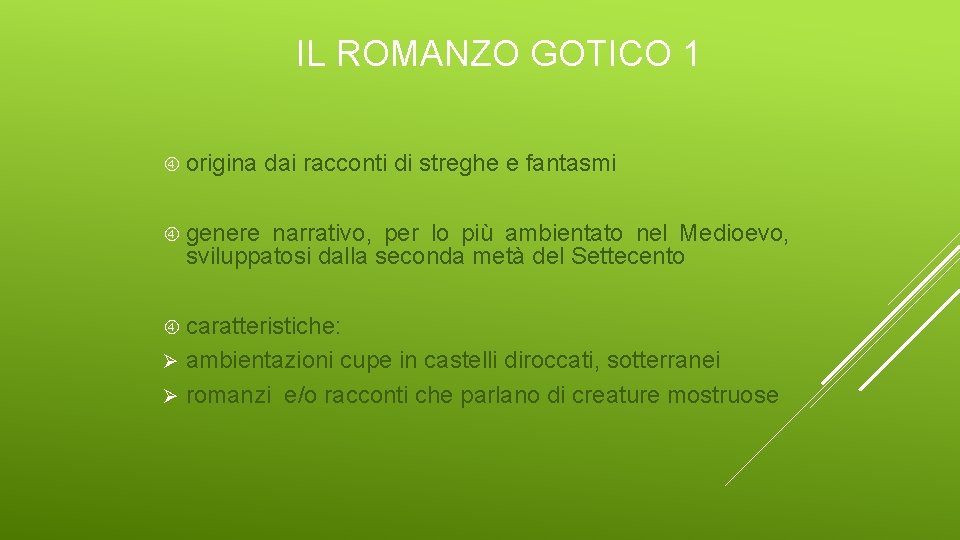 IL ROMANZO GOTICO 1

④ origina dai racconti di streghe e fantasmi

④ genere narrativo, per lo più ambientato nel Medioevo, sviluppatosi dalla seconda metà del Settecento

④ caratteristiche:
➢ ambientazioni cupe in castelli diroccati, sotterranei
➢ romanzi e/o racconti che parlano di creature mostruose